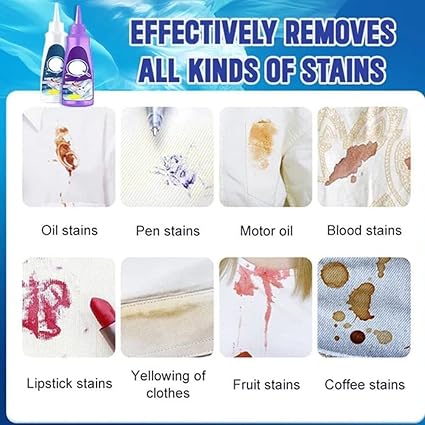 EFFECTIVELY REMOVES ALL KINDS OF STAINS

Oil stains

Pen stains

Motor oil

Blood stains

Lipstick stains

Yellowing of clothes

Fruit stains

Coffee stains